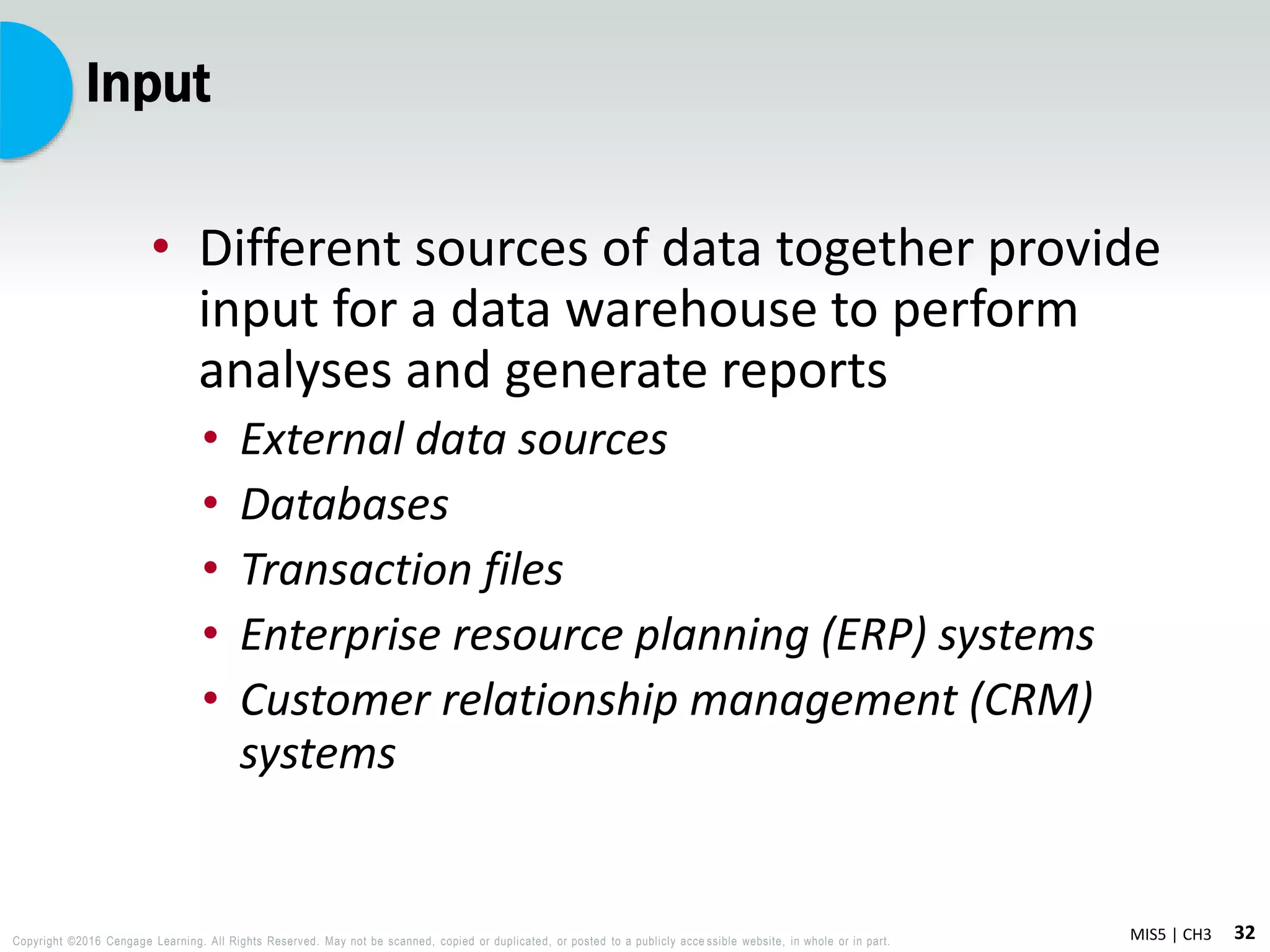 Input

• Different sources of data together provide input for a data warehouse to perform analyses and generate reports
  • External data sources
  • Databases
  • Transaction files
  • Enterprise resource planning (ERP) systems
  • Customer relationship management (CRM) systems

Copyright ©2016 Cengage Learning. All Rights Reserved. May not be scanned, copied or duplicated, or posted to a publicly accessible website, in whole or in part.

MIS5 | CH3 32